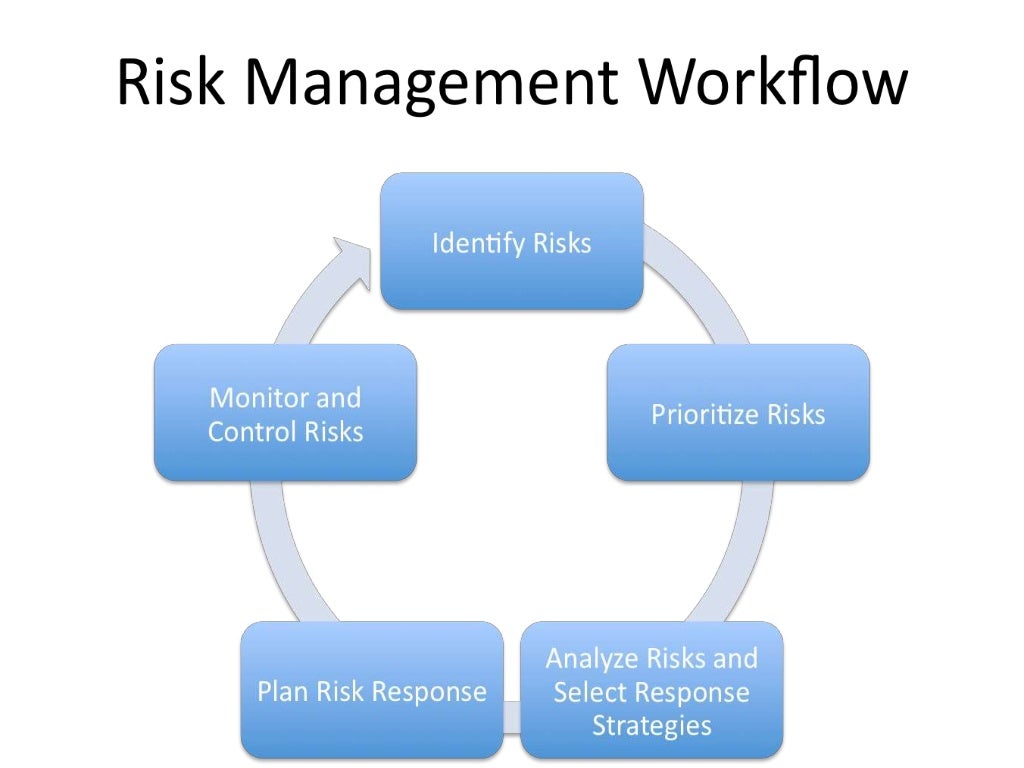 Risk Management Workflow

Identify Risks

Prioritize Risks

Analyze Risks and Select Response Strategies

Plan Risk Response

Monitor and Control Risks